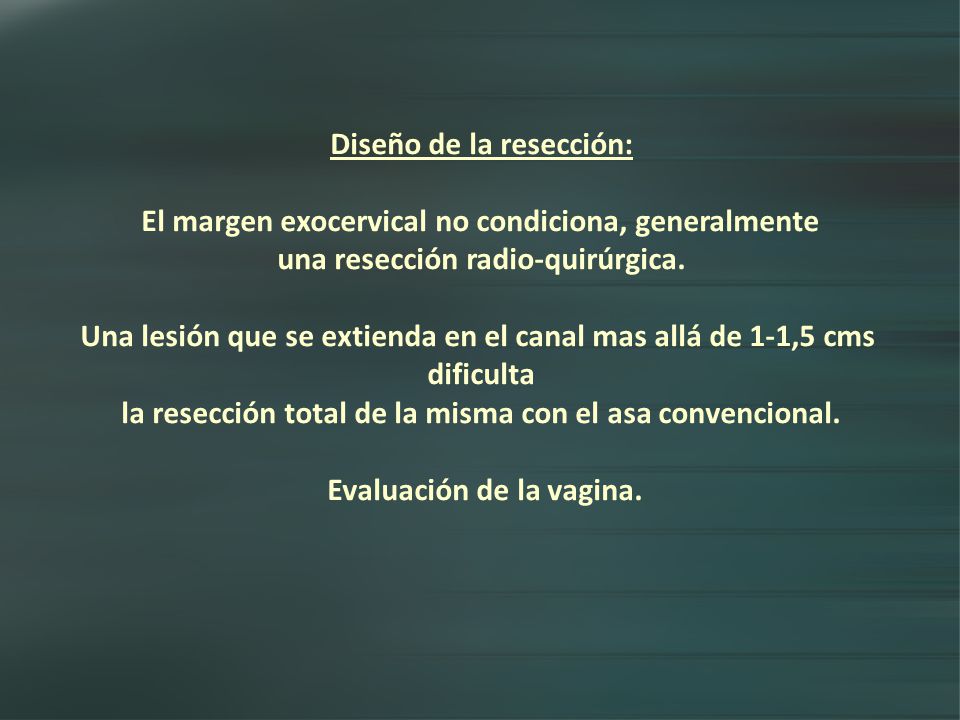 Diseño de la resección:

El margen exocervical no condiciona, generalmente una resección radio-quirúrgica.

Una lesión que se extienda en el canal mas allá de 1-1,5 cms dificulta la resección total de la misma con el asa convencional.

Evaluación de la vagina.